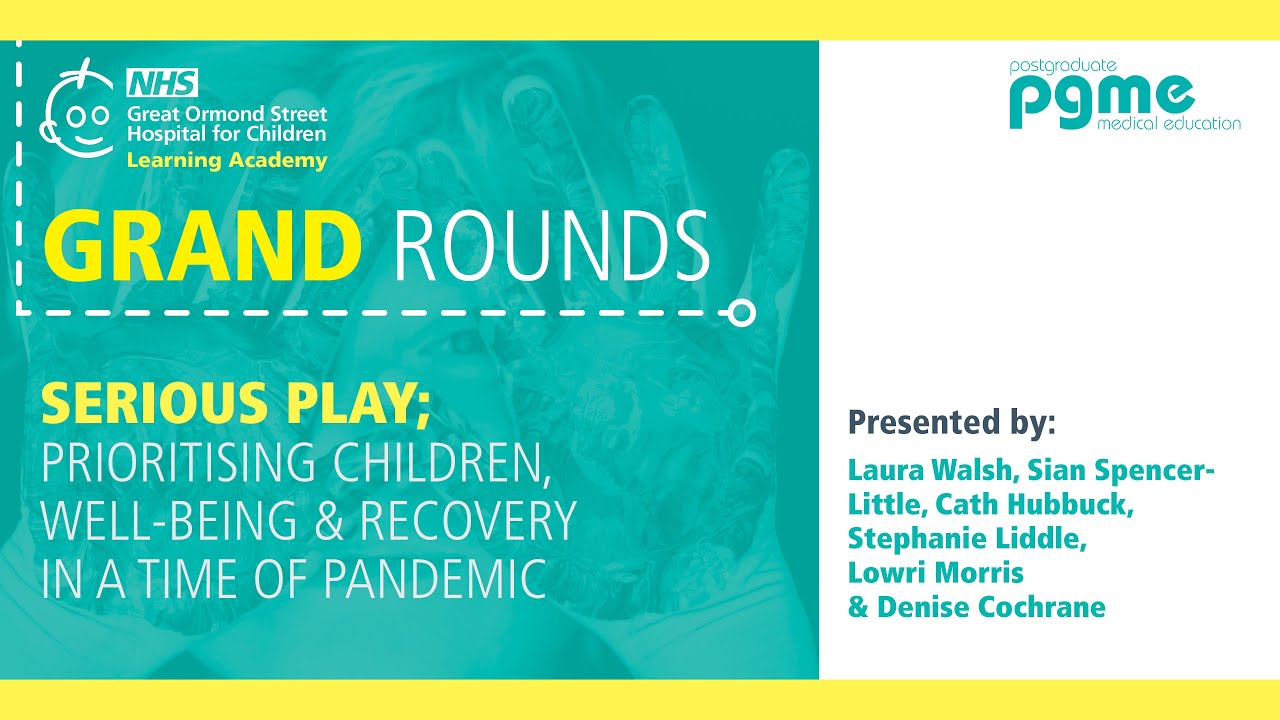 NHS
Great Ormond Street Hospital for Children
Learning Academy

GRAND ROUNDS

SERIOUS PLAY;
PRIORITISING CHILDREN, WELL-BEING & RECOVERY IN A TIME OF PANDEMIC

postgraduate
pgme
medical education

Presented by:

Laura Walsh, Sian Spencer-Little, Cath Hubbuck, Stephanie Liddle, Lowri Morris & Denise Cochrane